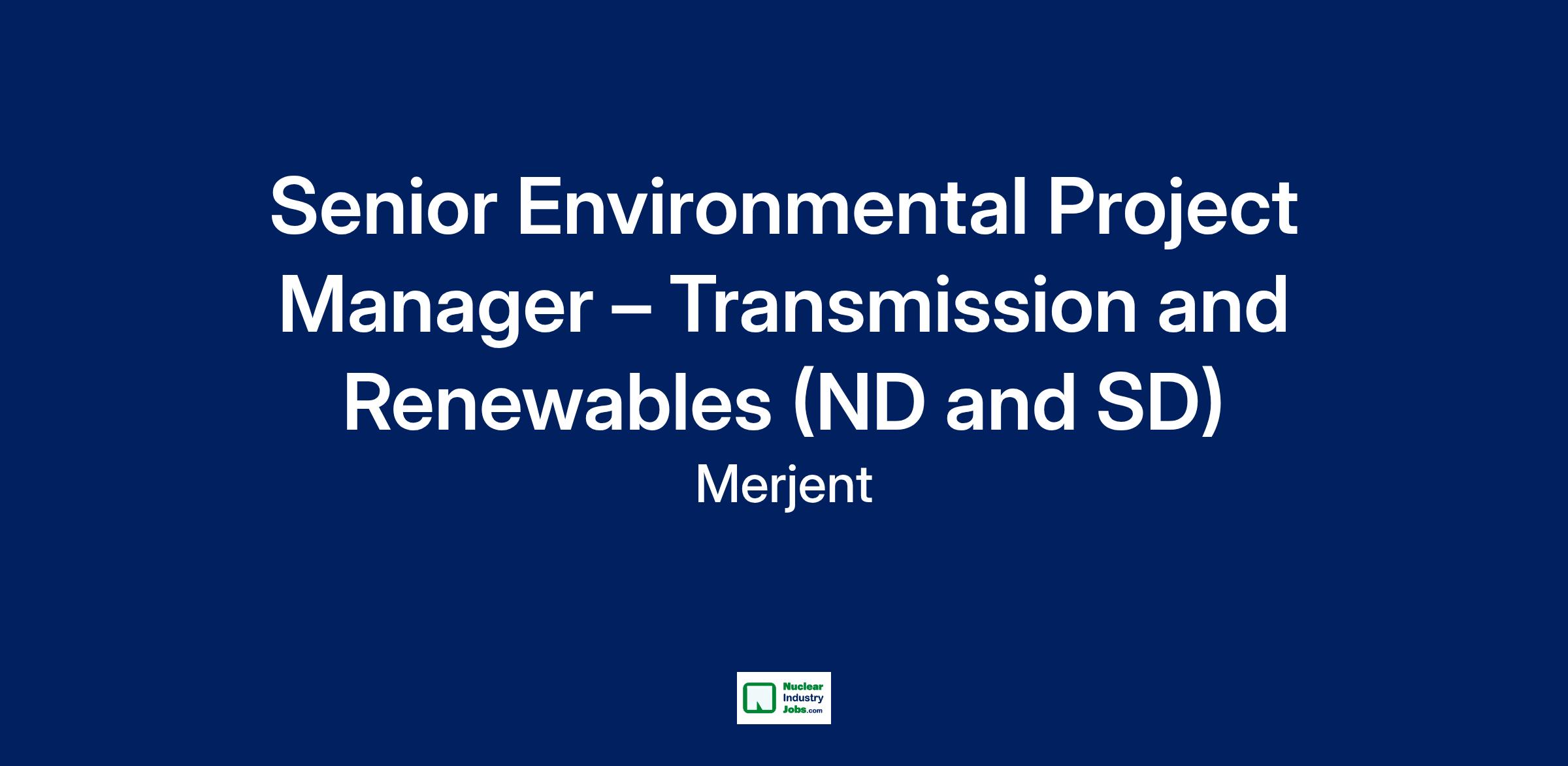 Senior Environmental Project Manager – Transmission and Renewables (ND and SD)

Merjent

Nuclear Industry Jobs.com